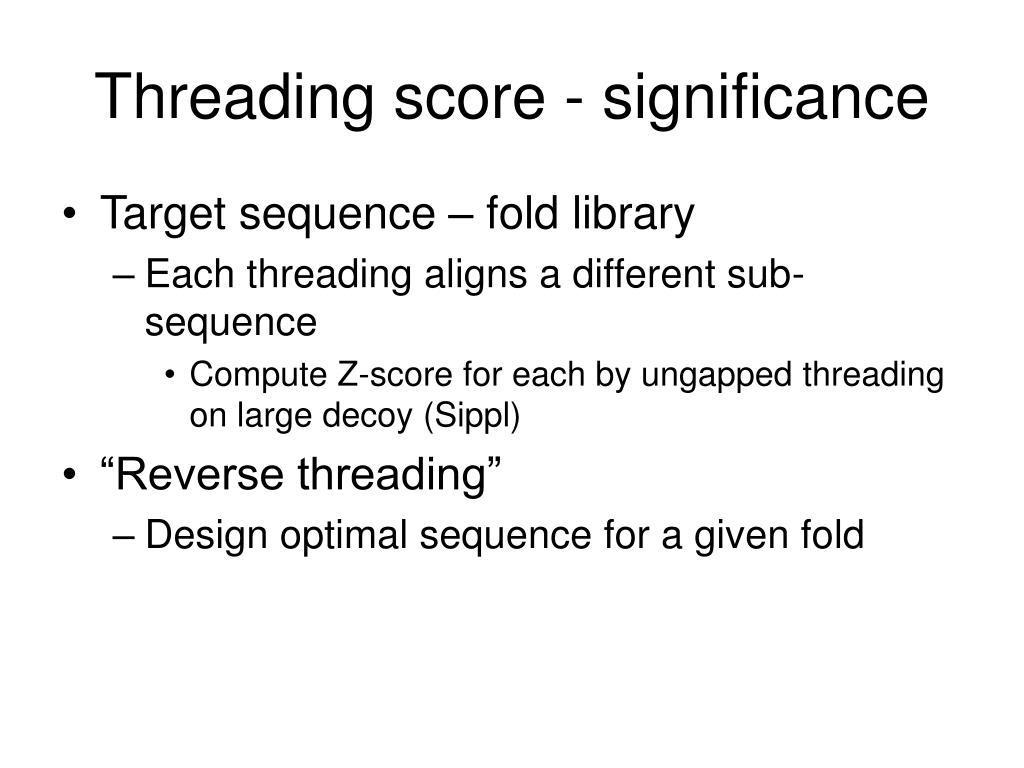 Threading score - significance

• Target sequence – fold library
– Each threading aligns a different sub-sequence
• Compute Z-score for each by ungapped threading on large decoy (Sippl)

• “Reverse threading”
– Design optimal sequence for a given fold